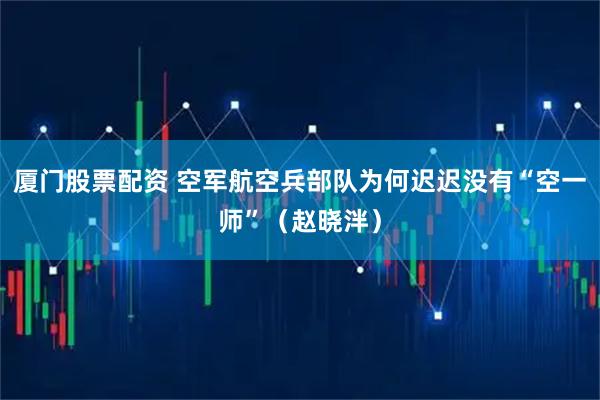 厦门股票配资 空军航空兵部队为何迟迟没有“空一师”（赵晓泮）